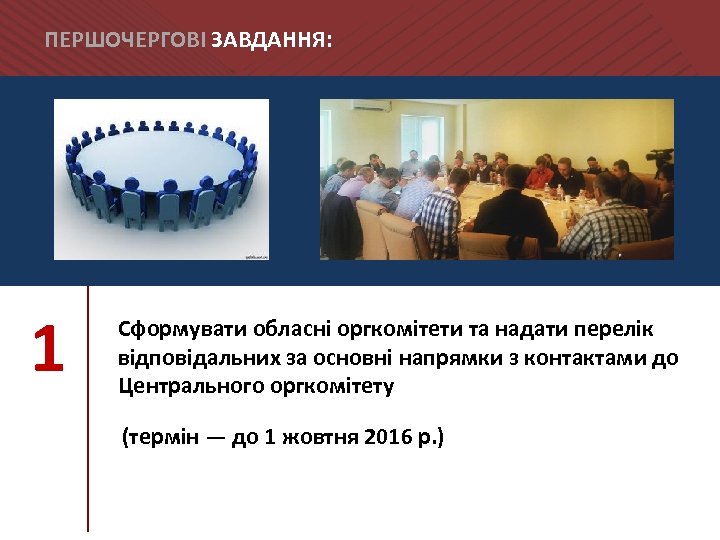 ПЕРШОЧЕРГОВІ ЗАВДАННЯ:

1

Сформувати обласні оргкомітети та надати перелік відповідальних за основні напрямки з контактами до Центрального оргкомітету

(термін — до 1 жовтня 2016 р.)